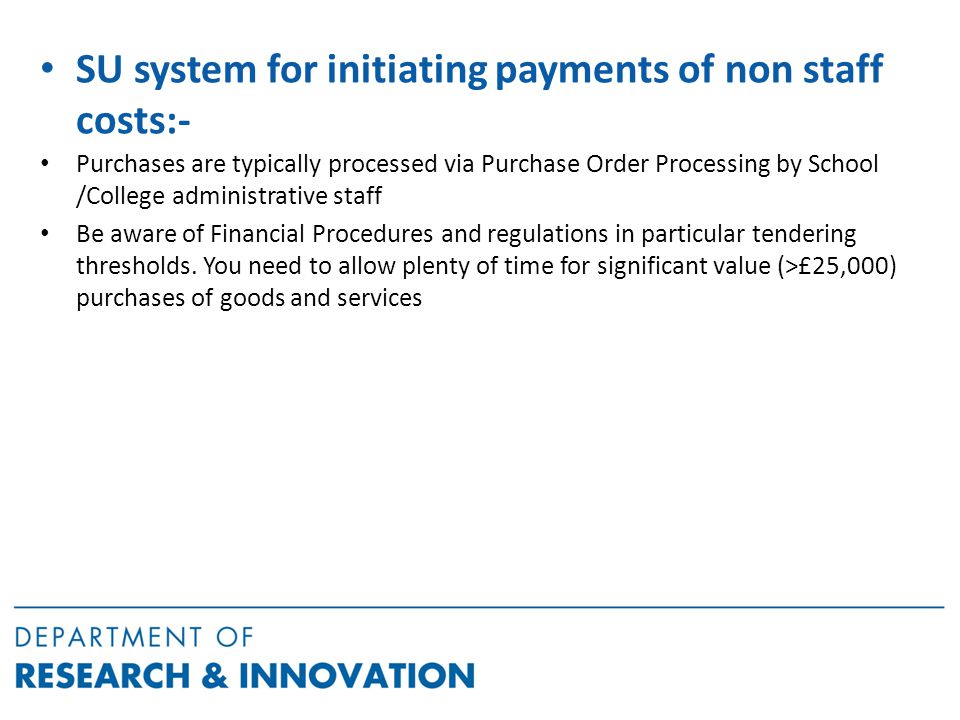 • SU system for initiating payments of non staff costs:-

• Purchases are typically processed via Purchase Order Processing by School /College administrative staff

• Be aware of Financial Procedures and regulations in particular tendering thresholds. You need to allow plenty of time for significant value (>£25,000) purchases of goods and services

DEPARTMENT OF
RESEARCH & INNOVATION